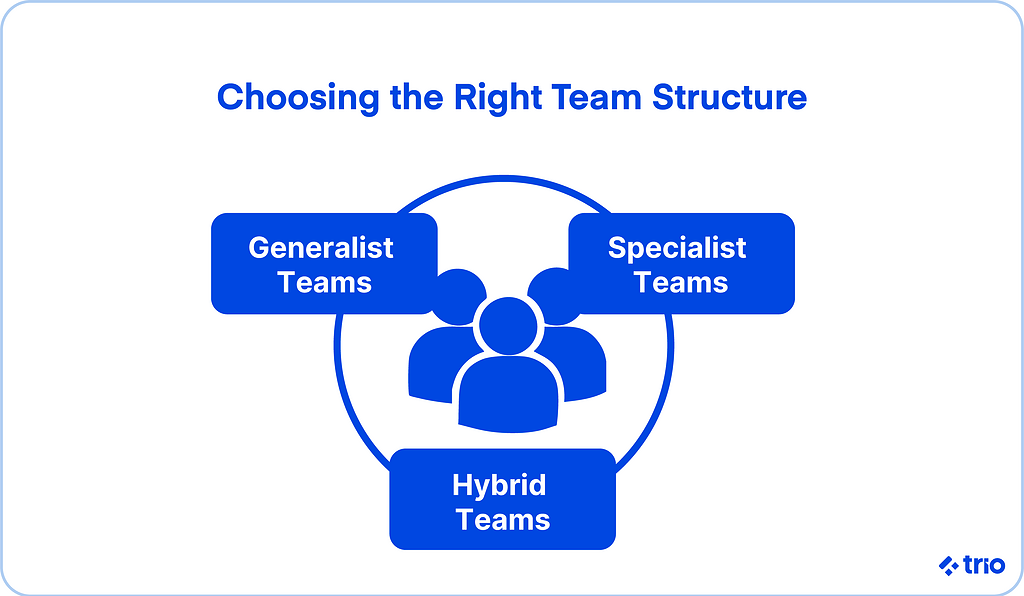 Choosing the Right Team Structure

Generalist Teams

Specialist Teams

Hybrid Teams

trio